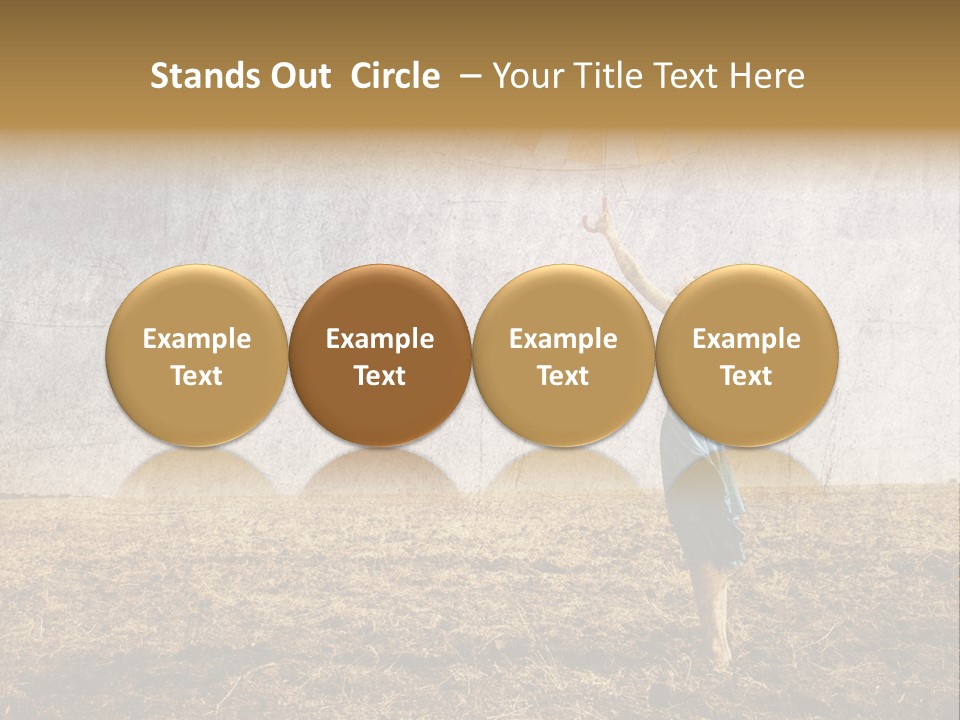 Stands Out Circle – Your Title Text Here

Example Text

Example Text

Example Text

Example Text